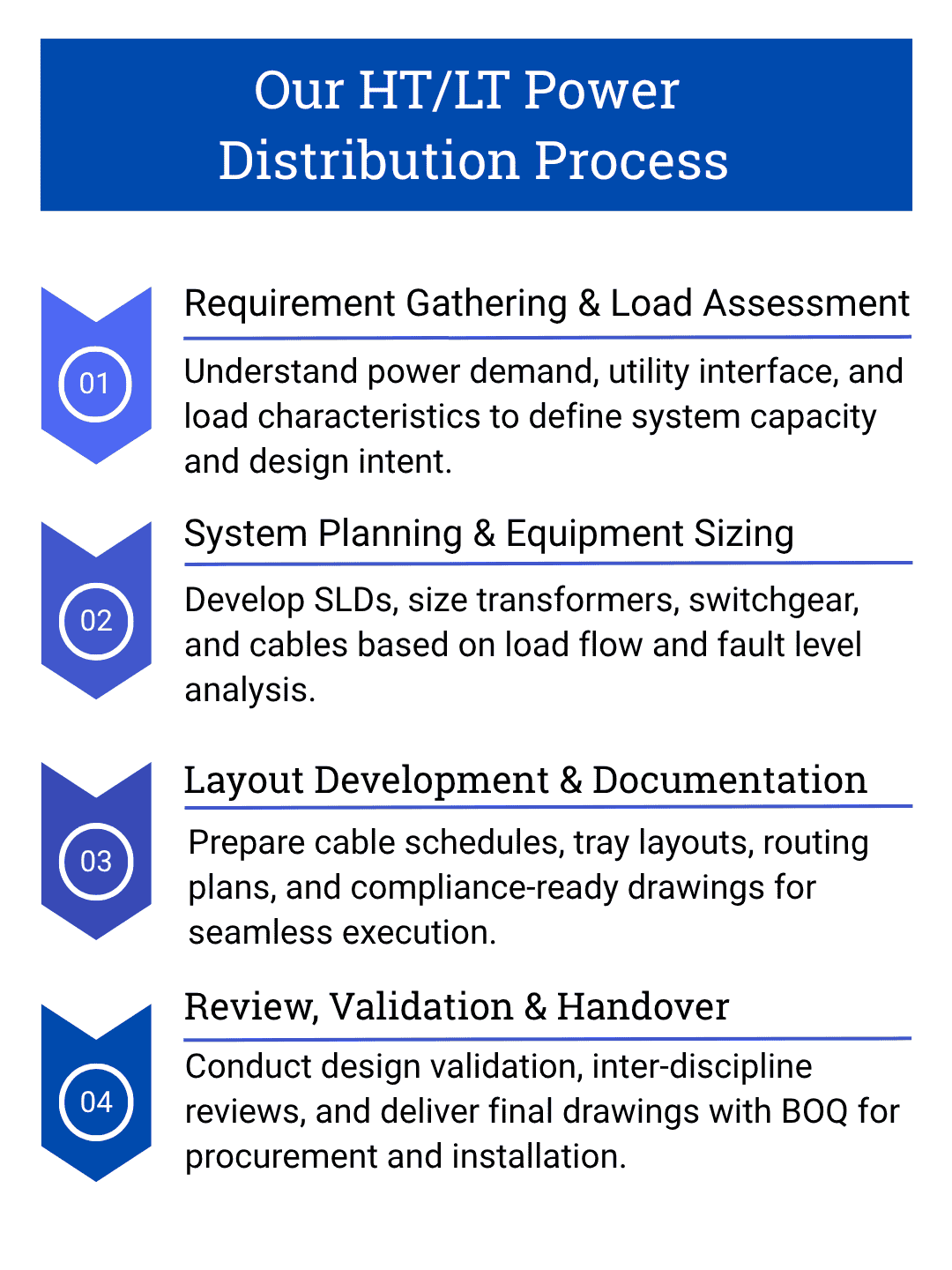 Our HT/LT Power Distribution Process

01

Requirement Gathering & Load Assessment

Understand power demand, utility interface, and load characteristics to define system capacity and design intent.

02

System Planning & Equipment Sizing

Develop SLDs, size transformers, switchgear, and cables based on load flow and fault level analysis.

03

Layout Development & Documentation

Prepare cable schedules, tray layouts, routing plans, and compliance-ready drawings for seamless execution.

04

Review, Validation & Handover

Conduct design validation, inter-discipline reviews, and deliver final drawings with BOQ for procurement and installation.